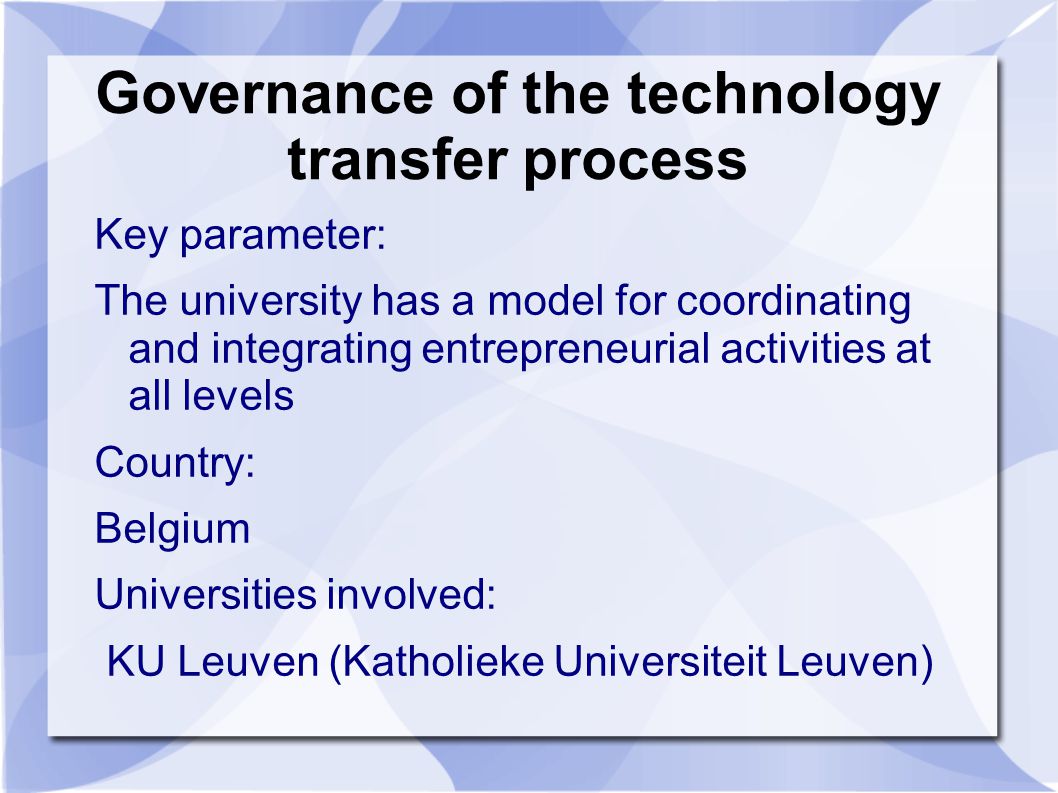 Governance of the technology transfer process

Key parameter:

The university has a model for coordinating and integrating entrepreneurial activities at all levels

Country:

Belgium

Universities involved:

KU Leuven (Katholieke Universiteit Leuven)